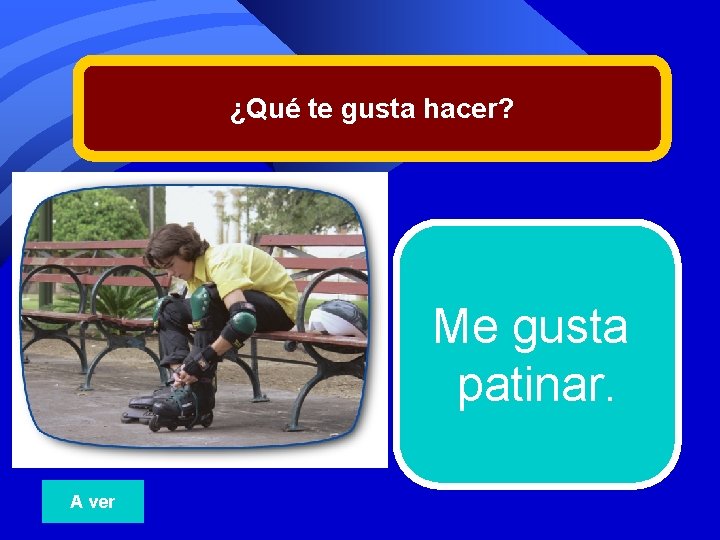 ¿Qué te gusta hacer?

Me gusta patinar.

A ver